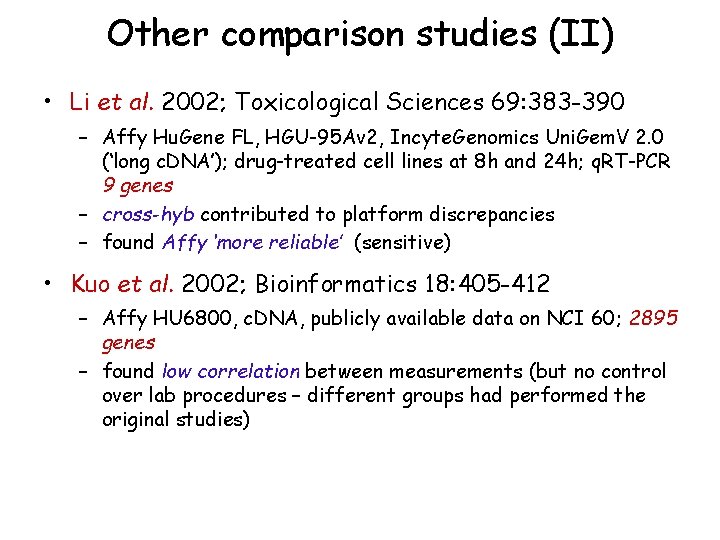 Other comparison studies (II)

• Li et al. 2002; Toxicological Sciences 69:383-390

– Affy HuGene FL, HGU-95Av2, IncyteGenomics UniGemV 2.0 ('long cDNA'); drug-treated cell lines at 8h and 24h; qRT-PCR 9 genes

– cross-hyb contributed to platform discrepancies

– found Affy 'more reliable' (sensitive)

• Kuo et al. 2002; Bioinformatics 18:405-412

– Affy HU6800, cDNA, publicly available data on NCI 60; 2895 genes

– found low correlation between measurements (but no control over lab procedures – different groups had performed the original studies)